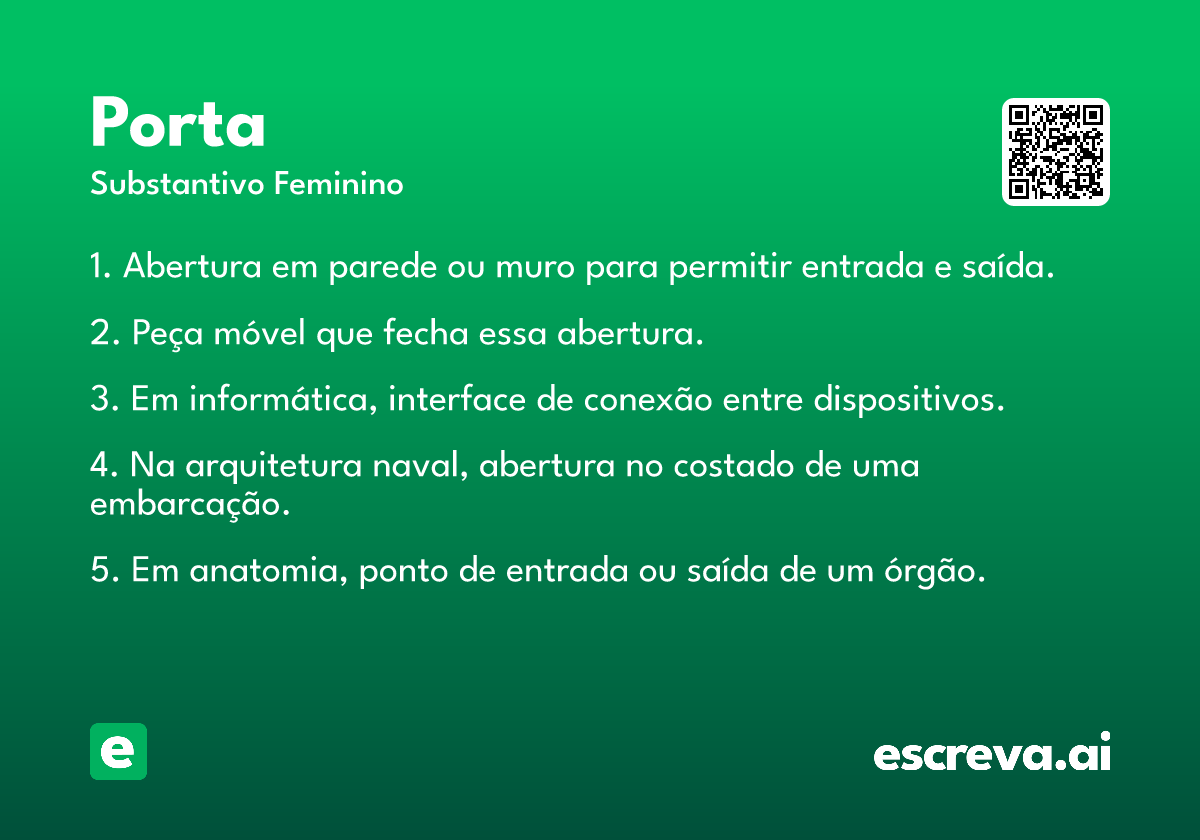 Porta
Substantivo Feminino

1. Abertura em parede ou muro para permitir entrada e saída.

2. Peça móvel que fecha essa abertura.

3. Em informática, interface de conexão entre dispositivos.

4. Na arquitetura naval, abertura no costado de uma embarcação.

5. Em anatomia, ponto de entrada ou saída de um órgão.

e

escreva.ai